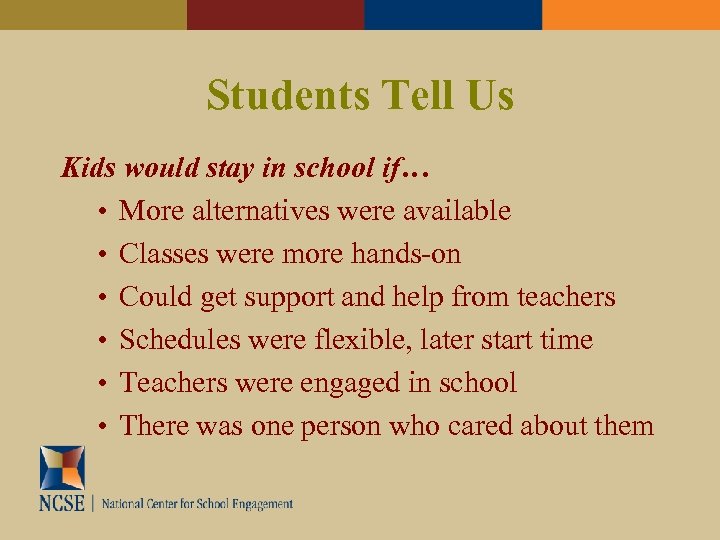 Students Tell Us

Kids would stay in school if…

• More alternatives were available
• Classes were more hands-on
• Could get support and help from teachers
• Schedules were flexible, later start time
• Teachers were engaged in school
• There was one person who cared about them

NCSE | National Center for School Engagement